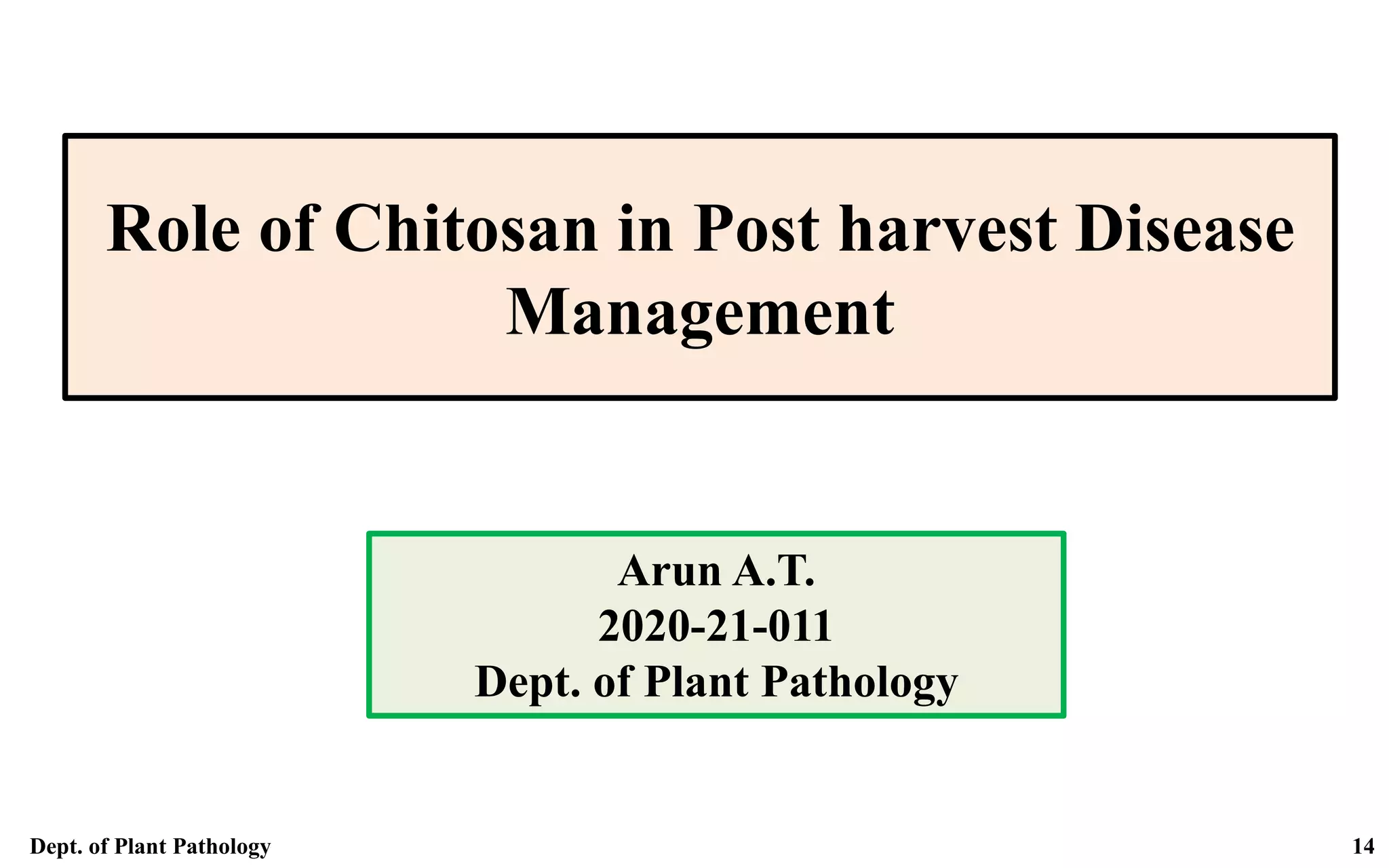 Role of Chitosan in Post harvest Disease Management

Arun A.T.
2020-21-011
Dept. of Plant Pathology

Dept. of Plant Pathology

14